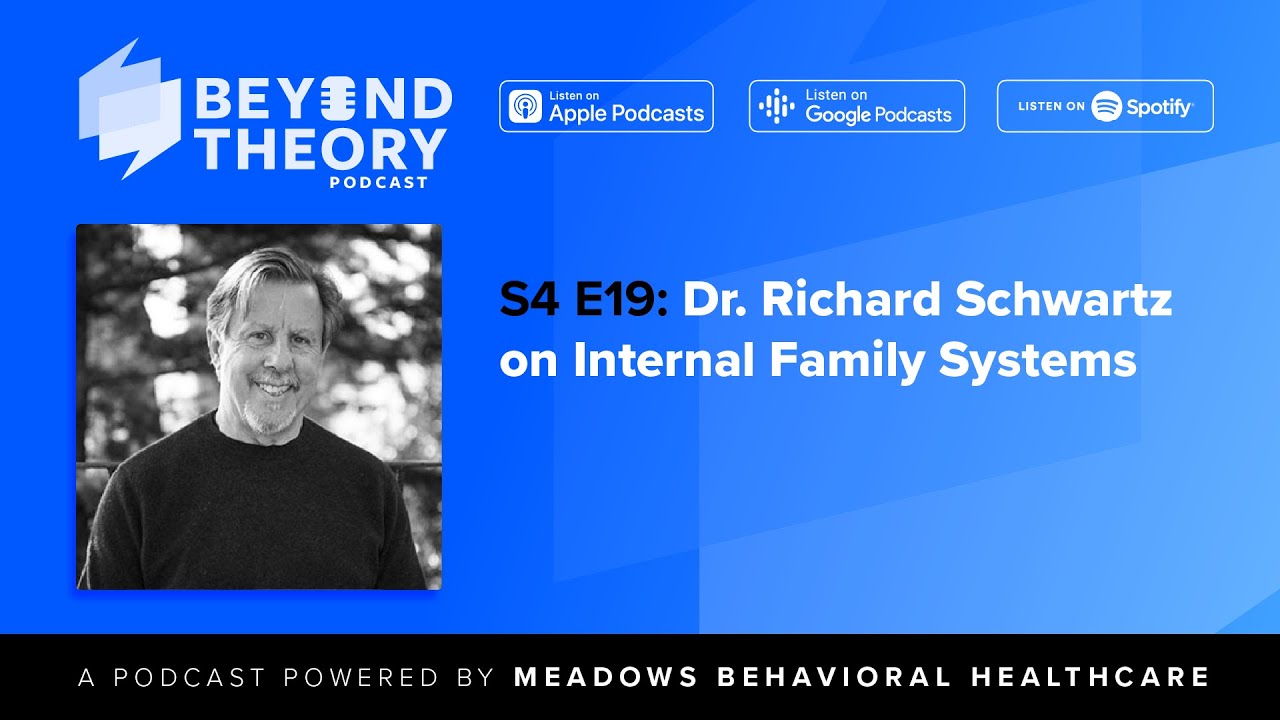 BEYOND THEORY
PODCAST

Listen on
Apple Podcasts

Listen on
Google Podcasts

LISTEN ON Spotify

S4 E19: Dr. Richard Schwartz on Internal Family Systems

A PODCAST POWERED BY MEADOWS BEHAVIORAL HEALTHCARE